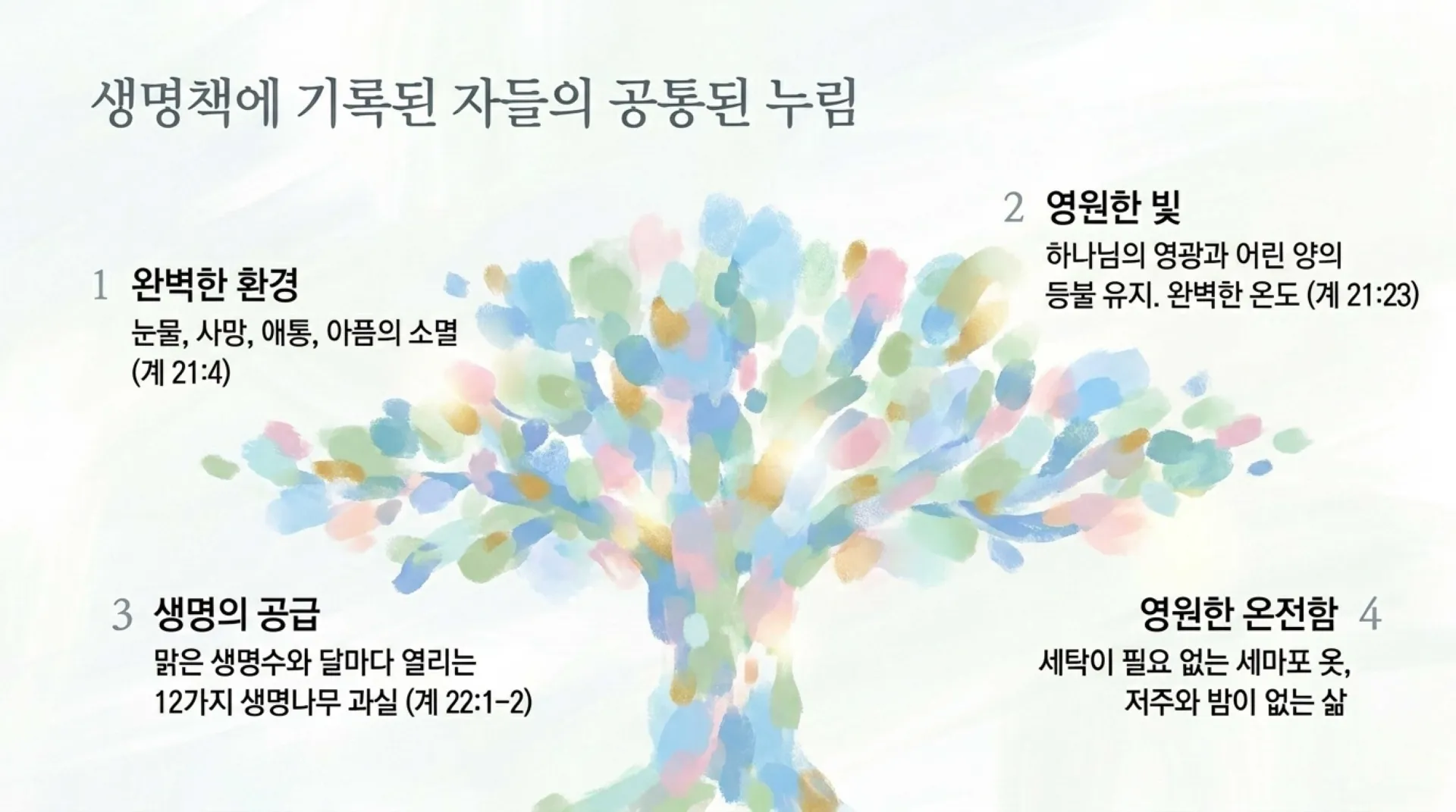 생명책에 기록된 자들의 공통된 누림

1 완벽한 환경
눈물, 사망, 애통, 아픔의 소멸 (계 21:4)

2 영원한 빛
하나님의 영광과 어린 양의 등불 유지. 완벽한 온도 (계 21:23)

3 생명의 공급
맑은 생명수와 달마다 열리는 12가지 생명나무 과실 (계 22:1-2)

영원한 온전함 4
세탁이 필요 없는 세마포 옷, 저주와 밤이 없는 삶